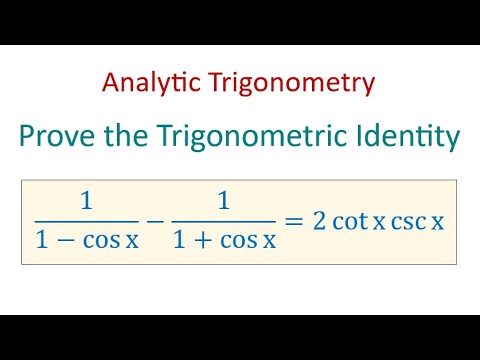 Analytic Trigonometry

Prove the Trigonometric Identity

$\frac{1}{1-\cos x}-\frac{1}{1+\cos x}=2\cot x\csc x$